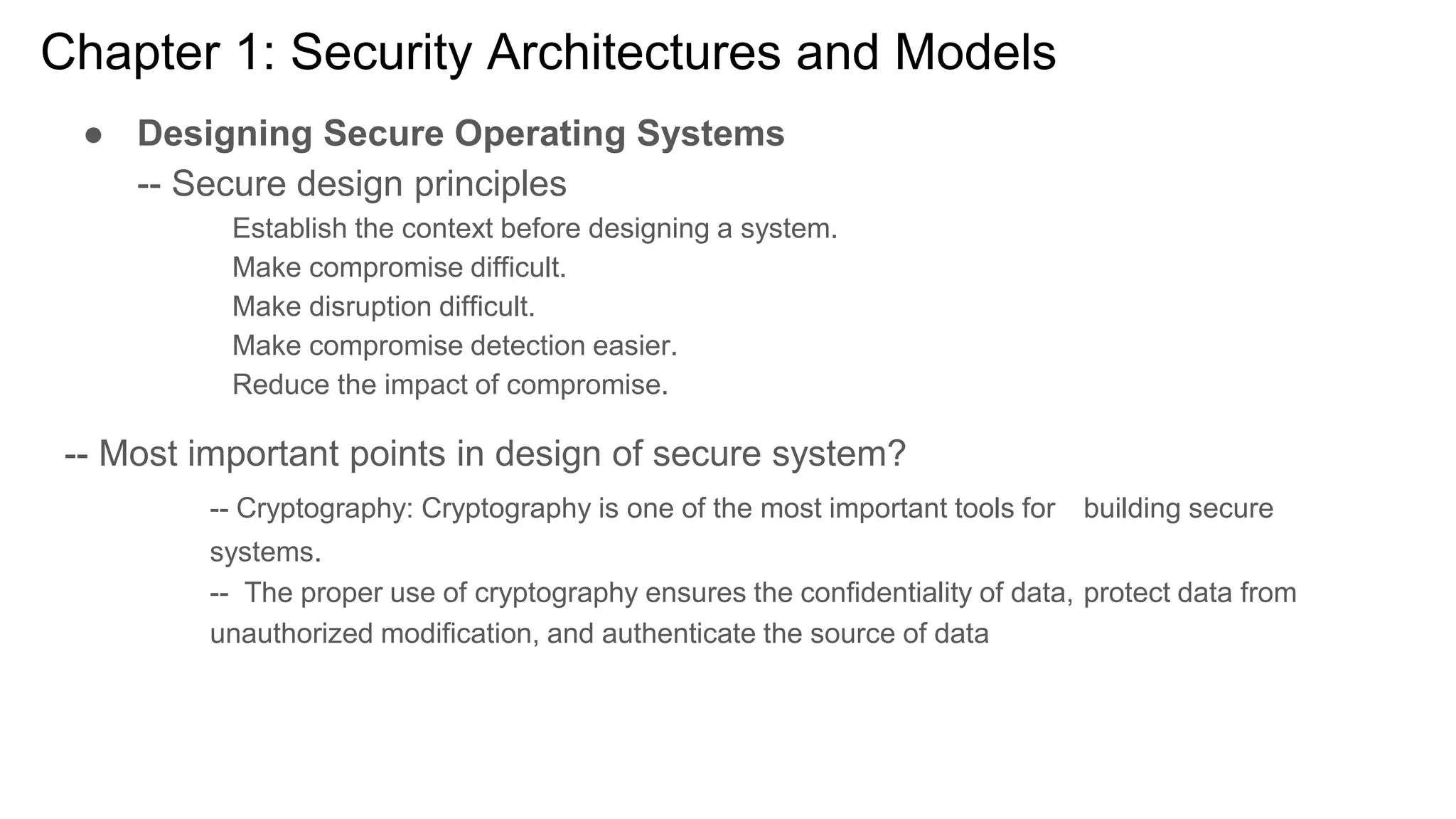 Chapter 1: Security Architectures and Models

● Designing Secure Operating Systems
-- Secure design principles
Establish the context before designing a system.
Make compromise difficult.
Make disruption difficult.
Make compromise detection easier.
Reduce the impact of compromise.

-- Most important points in design of secure system?
-- Cryptography: Cryptography is one of the most important tools for building secure systems.
-- The proper use of cryptography ensures the confidentiality of data, protect data from unauthorized modification, and authenticate the source of data